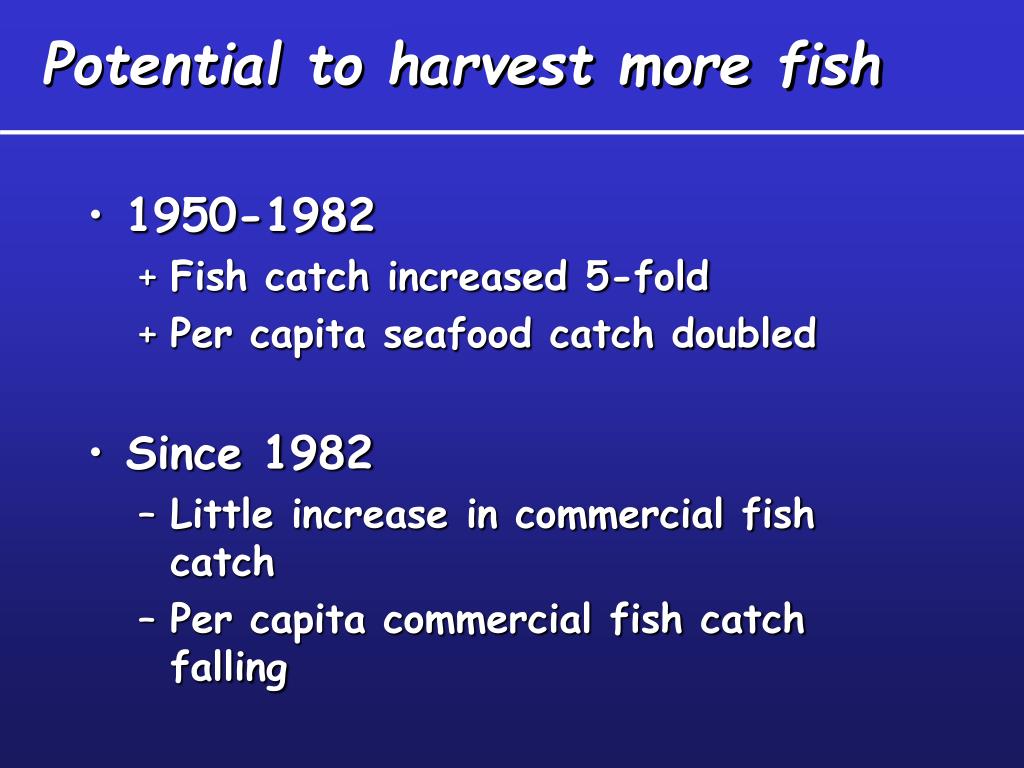 Potential to harvest more fish

• 1950-1982
+ Fish catch increased 5-fold
+ Per capita seafood catch doubled

• Since 1982
– Little increase in commercial fish catch
– Per capita commercial fish catch falling